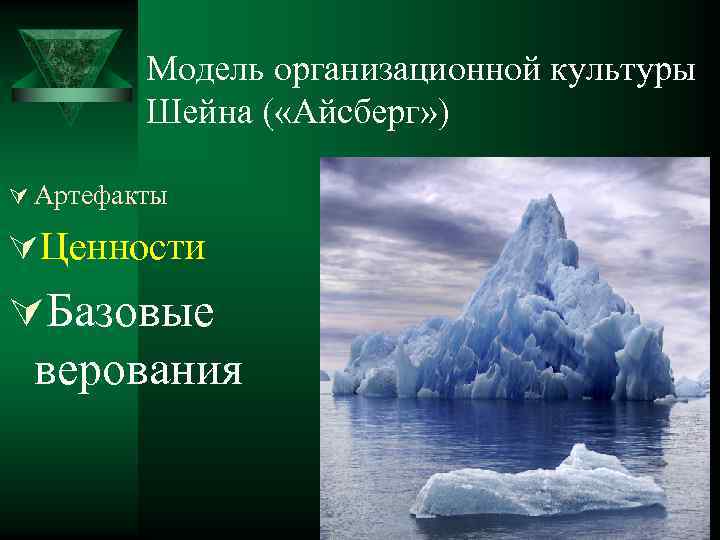 Модель организационной культуры Шейна («Айсберг»)

Артефакты

Ценности

Базовые верования